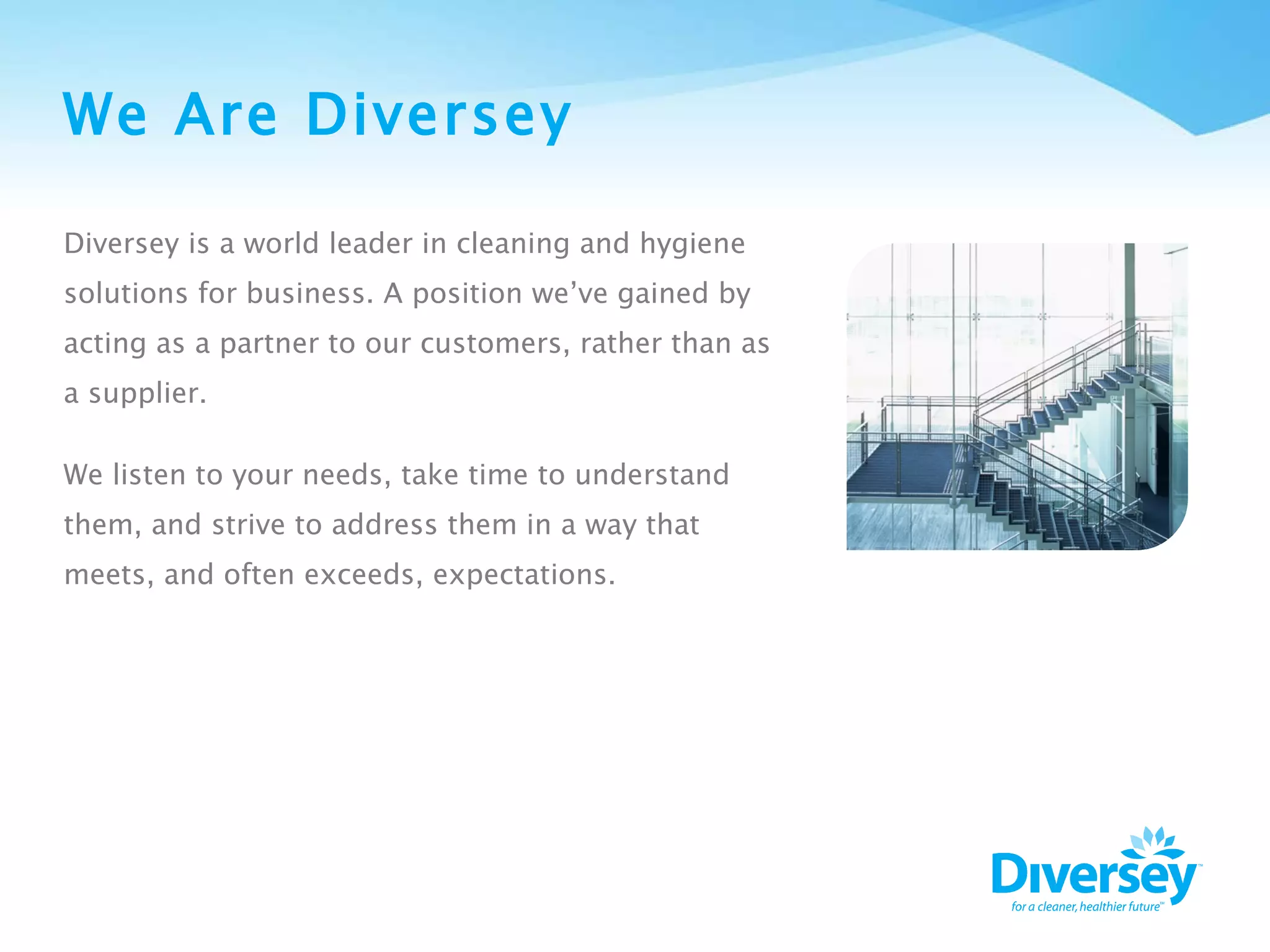 We Are Diversey

Diversey is a world leader in cleaning and hygiene solutions for business. A position we've gained by acting as a partner to our customers, rather than as a supplier.

We listen to your needs, take time to understand them, and strive to address them in a way that meets, and often exceeds, expectations.

Diversey™
for a cleaner, healthier future™